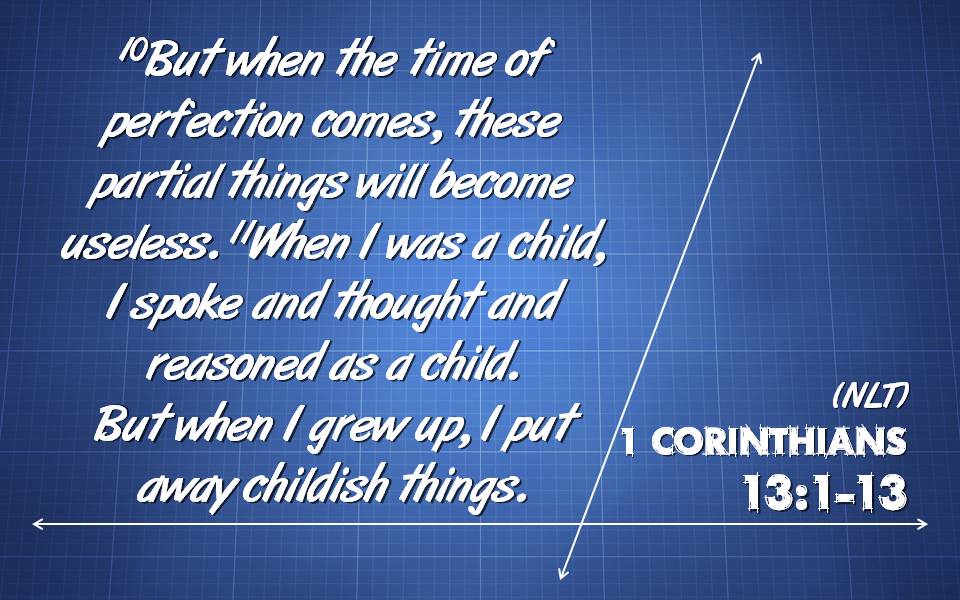 $^{10}$But when the time of perfection comes, these partial things will become useless. $^{11}$When I was a child, I spoke and thought and reasoned as a child. But when I grew up, I put away childish things.

(NLT)
1 CORINTHIANS
13:1-13